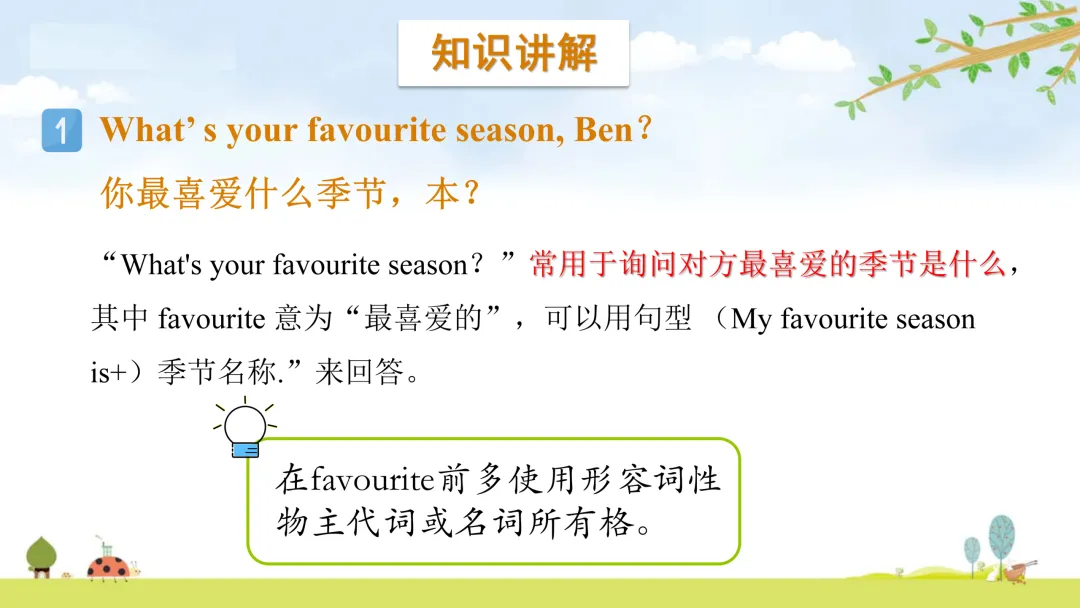 知识讲解

1 What’ s your favourite season, Ben？
你最喜爱什么季节，本？

“What's your favourite season？”常用于询问对方最喜爱的季节是什么，其中 favourite 意为“最喜爱的”，可以用句型 （My favourite season is+）季节名称.”来回答。

在favourite前多使用形容词性物主代词或名词所有格。